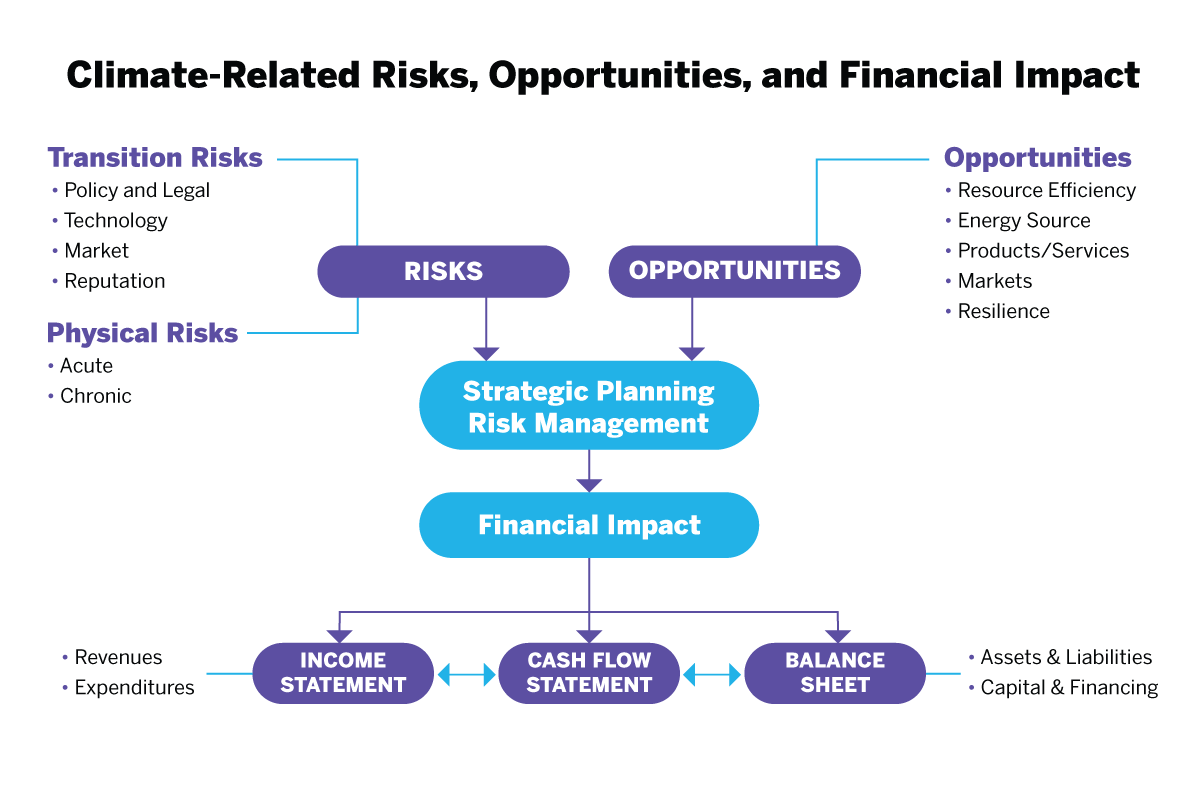 Climate-Related Risks, Opportunities, and Financial Impact

Transition Risks
• Policy and Legal
• Technology
• Market
• Reputation

Physical Risks
• Acute
• Chronic

Opportunities
• Resource Efficiency
• Energy Source
• Products/Services
• Markets
• Resilience

RISKS

OPPORTUNITIES

Strategic Planning
Risk Management

Financial Impact

• Revenues
• Expenditures

INCOME STATEMENT

CASH FLOW STATEMENT

BALANCE SHEET

• Assets & Liabilities
• Capital & Financing